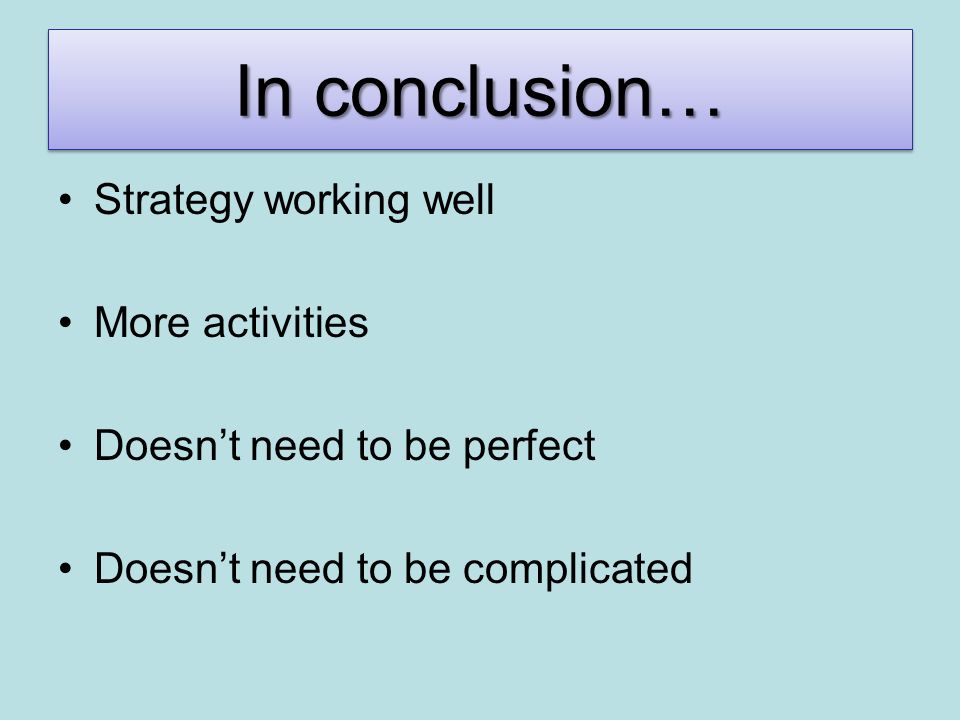 In conclusion…

• Strategy working well

• More activities

• Doesn’t need to be perfect

• Doesn’t need to be complicated